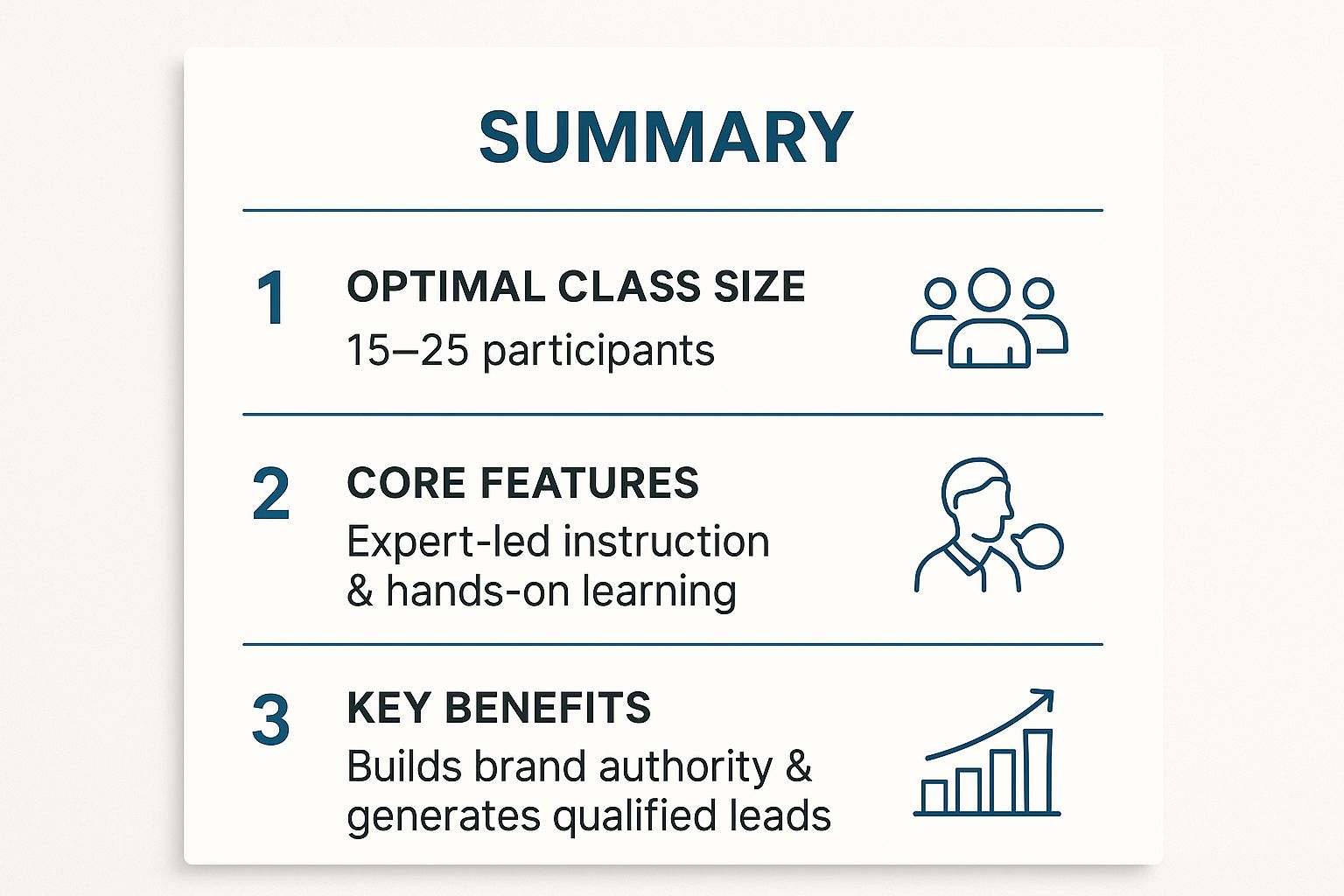 SUMMARY

1 OPTIMAL CLASS SIZE
15–25 participants

2 CORE FEATURES
Expert-led instruction & hands-on learning

3 KEY BENEFITS
Builds brand authority & generates qualified leads